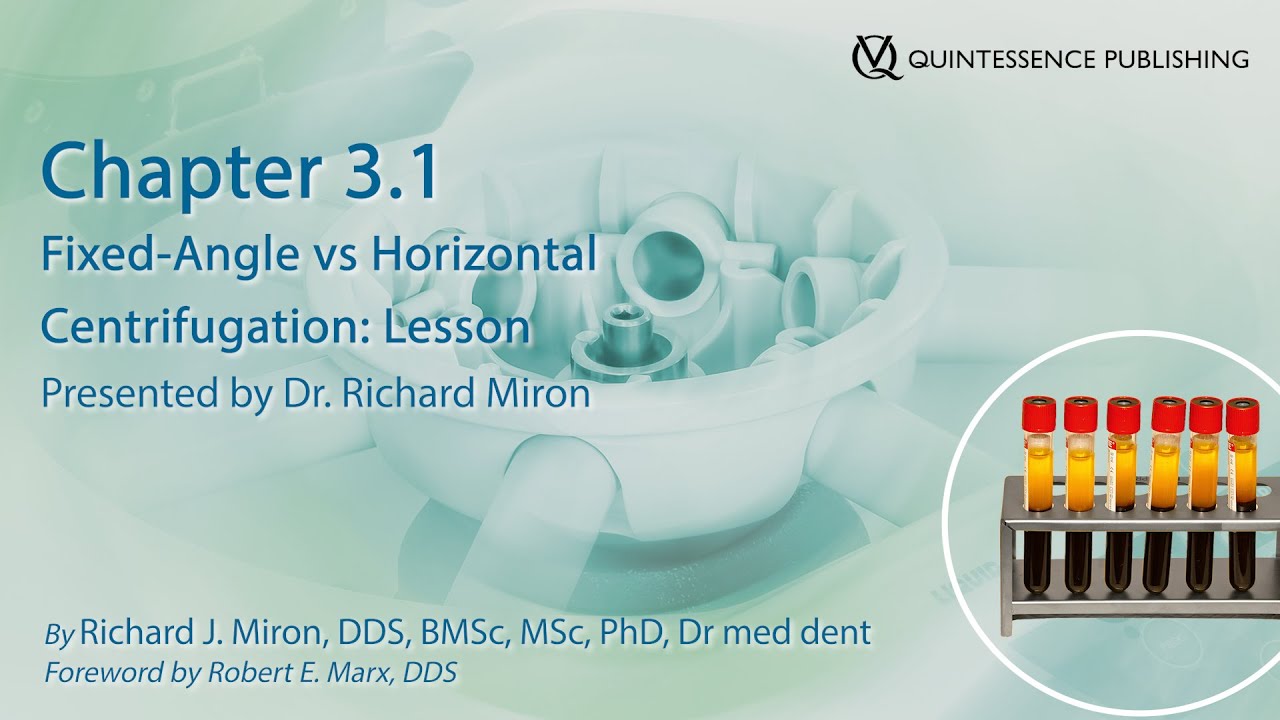 QUINTESSENCE PUBLISHING

Chapter 3.1

Fixed-Angle vs Horizontal Centrifugation: Lesson

Presented by Dr. Richard Miron

By Richard J. Miron, DDS, BMSc, MSc, PhD, Dr med dent

Foreword by Robert E. Marx, DDS